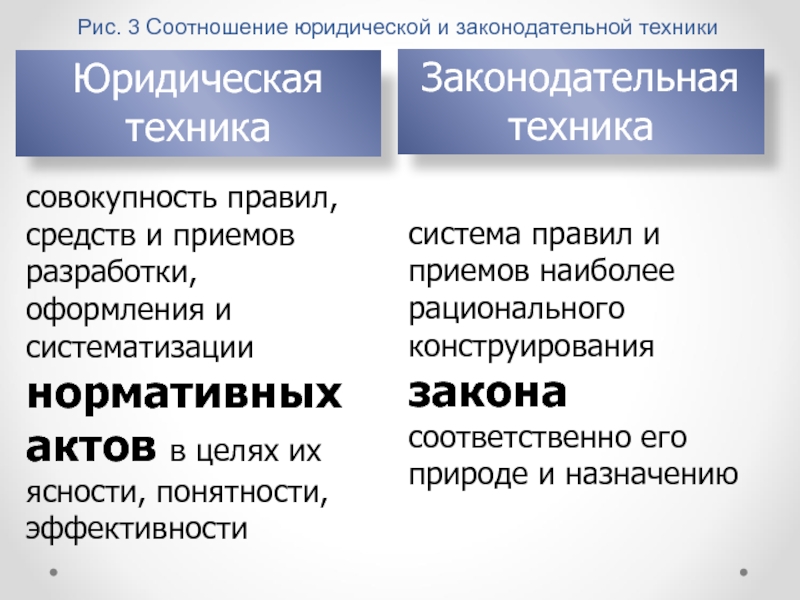 Рис. 3 Соотношение юридической и законодательной техники

Юридическая техника

совокупность правил, средств и приемов разработки, оформления и систематизации нормативных актов в целях их ясности, понятности, эффективности

Законодательная техника

система правил и приемов наиболее рационального конструирования закона соответственно его природе и назначению